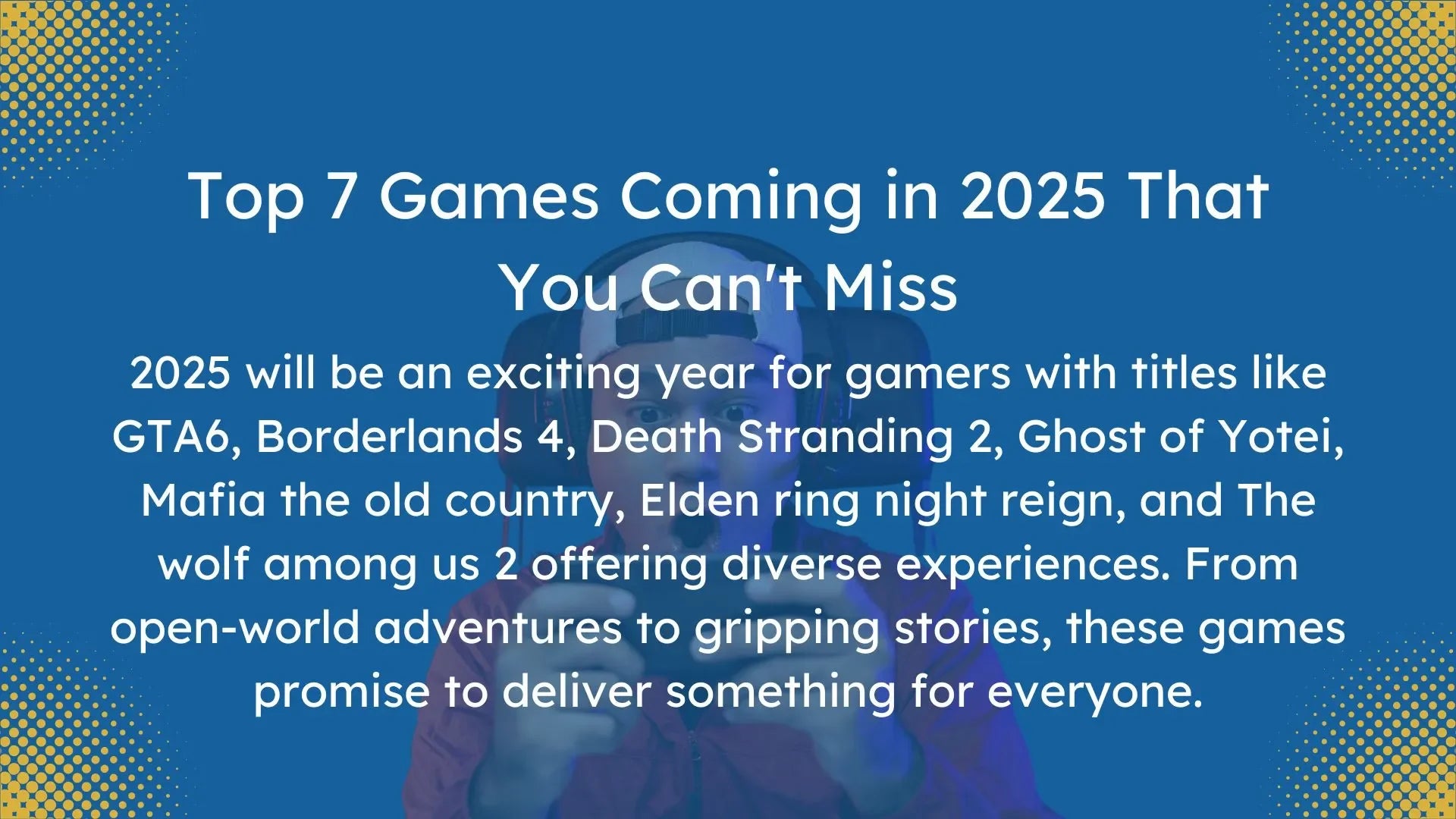 Top 7 Games Coming in 2025 That You Can't Miss

2025 will be an exciting year for gamers with titles like GTA6, Borderlands 4, Death Stranding 2, Ghost of Yotei, Mafia the old country, Elden ring night reign, and The wolf among us 2 offering diverse experiences. From open-world adventures to gripping stories, these games promise to deliver something for everyone.